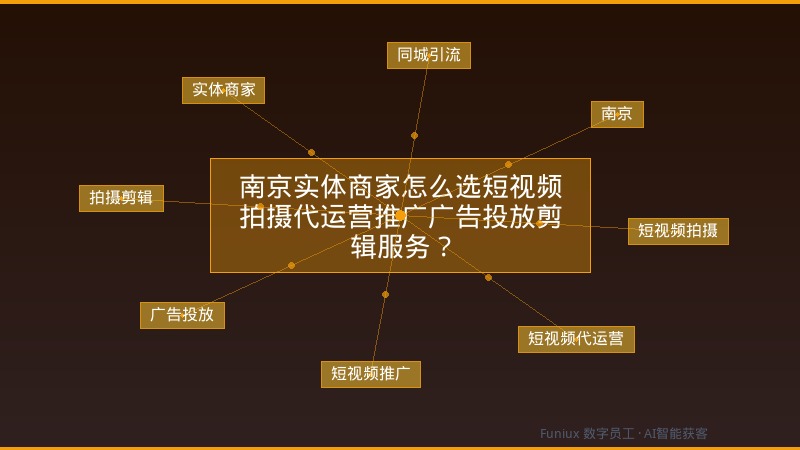 同城引流

实体商家

南京

拍摄剪辑

南京实体商家怎么选短视频拍摄代运营推广广告投放剪辑服务？

短视频拍摄

广告投放

短视频代运营

短视频推广

Funiux 数字员工 · AI智能获客